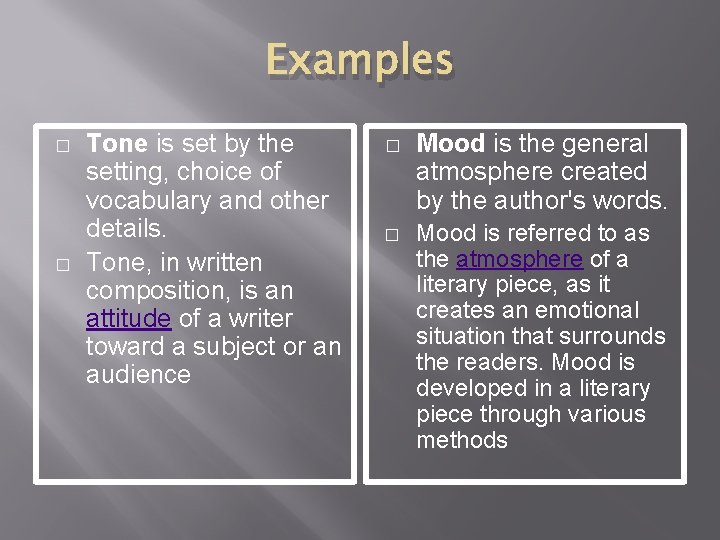 Examples

□ Tone is set by the setting, choice of vocabulary and other details.
□ Tone, in written composition, is an attitude of a writer toward a subject or an audience

□ Mood is the general atmosphere created by the author's words.
□ Mood is referred to as the atmosphere of a literary piece, as it creates an emotional situation that surrounds the readers. Mood is developed in a literary piece through various methods